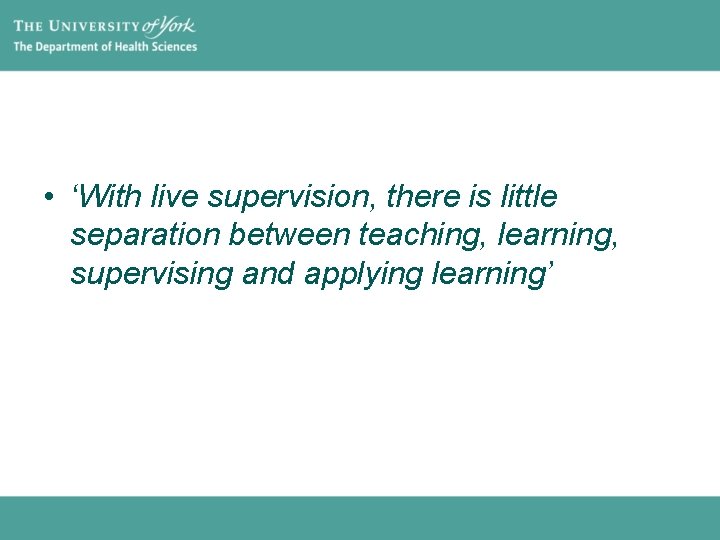 THE UNIVERSITY of York
The Department of Health Sciences

• ‘With live supervision, there is little separation between teaching, learning, supervising and applying learning’